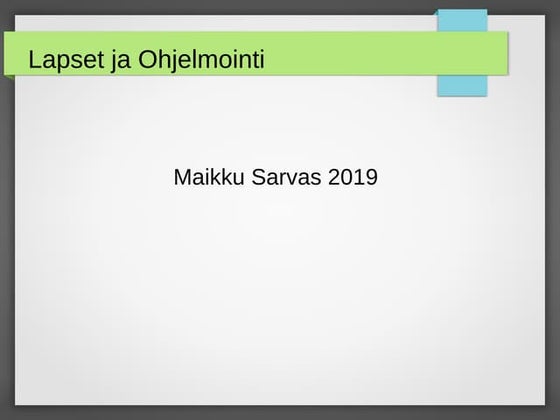 Lapset ja Ohjelmointi

Maikku Sarvas 2019